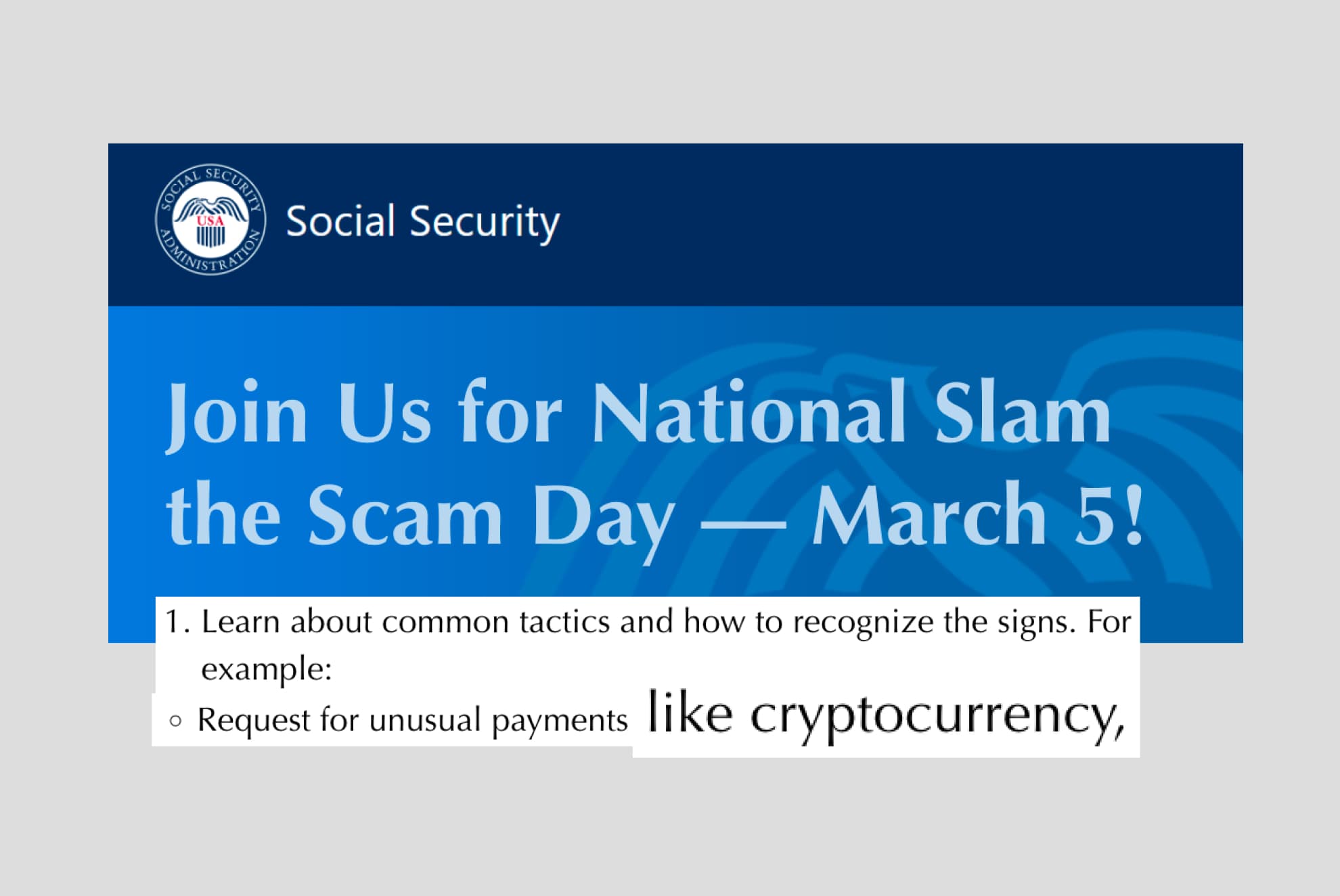 SOCIAL SECURITY ADMINISTRATION USA

Social Security

Join Us for National Slam the Scam Day — March 5!

1. Learn about common tactics and how to recognize the signs. For example:

○ Request for unusual payments like cryptocurrency,